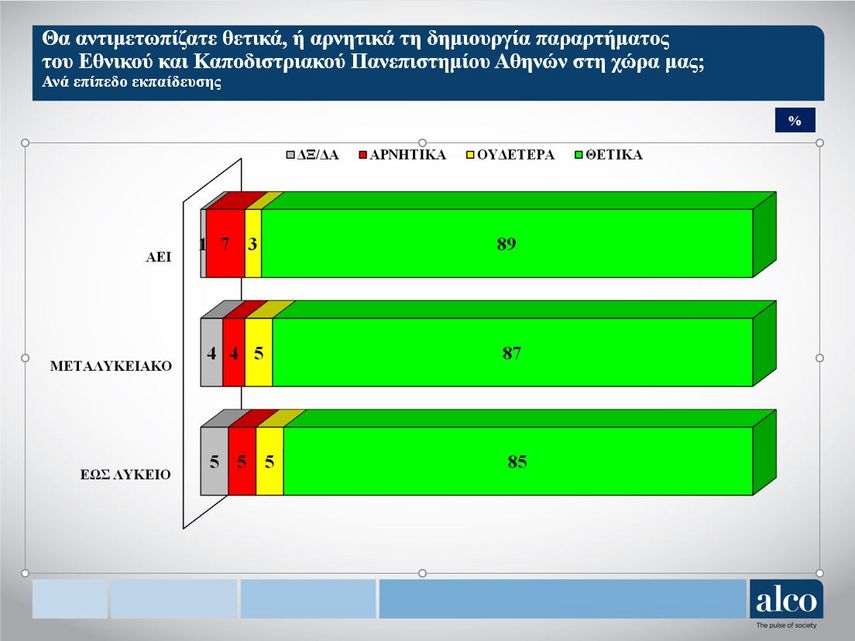 Θα αντιμετωπίζατε θετικά, ή αρνητικά τη δημιουργία παραρτήματος του Εθνικού και Καποδιστριακού Πανεπιστημίου Αθηνών στη χώρα μας;
Ανά επίπεδο εκπαίδευσης

%

ΔΞ/ΔΑ ΑΡΝΗΤΙΚΑ ΟΥΔΕΤΕΡΑ ΘΕΤΙΚΑ

ΑΕΙ 1 7 3 89

ΜΕΤΑΛΥΚΕΙΑΚΟ 4 4 5 87

ΕΩΣ ΛΥΚΕΙΟ 5 5 5 85

alco
The pulse of society